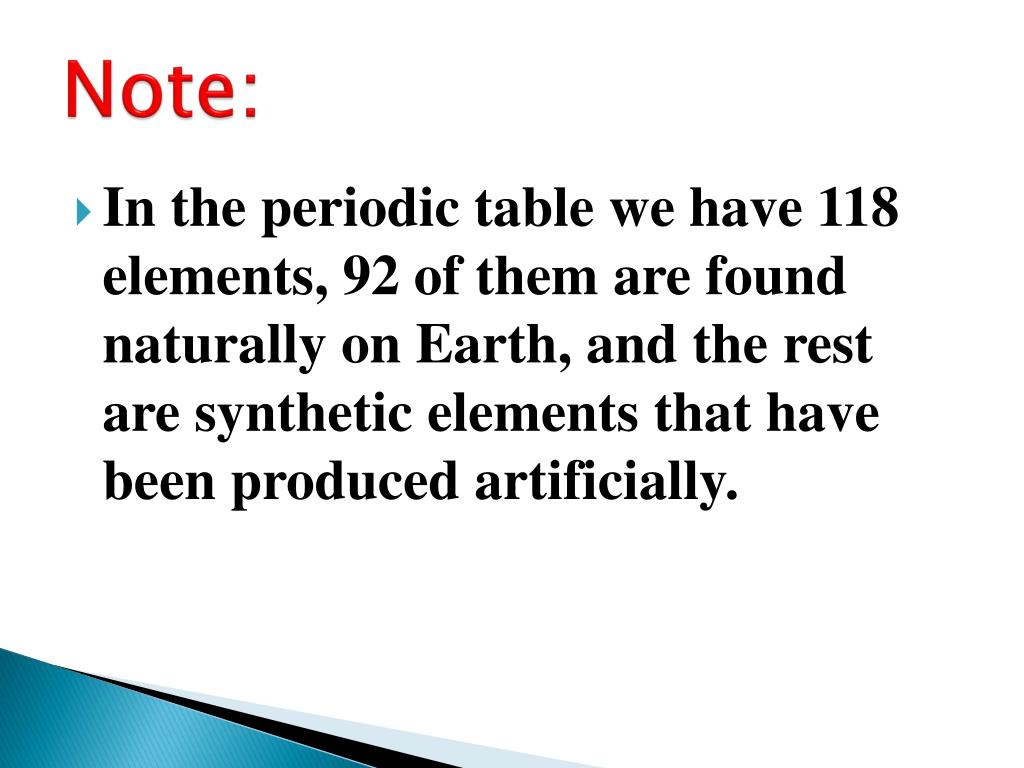 Note:

In the periodic table we have 118 elements, 92 of them are found naturally on Earth, and the rest are synthetic elements that have been produced artificially.